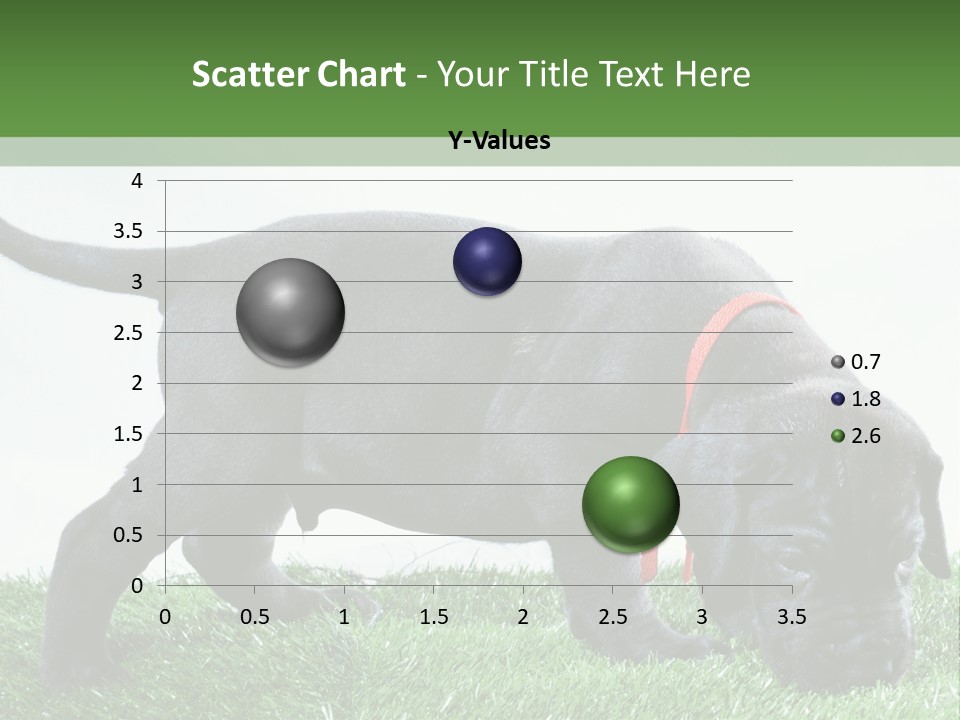 Scatter Chart - Your Title Text Here

Y-Values

4
3.5
3
2.5
2
1.5
1
0.5
0

0 0.5 1 1.5 2 2.5 3 3.5

0.7
1.8
2.6